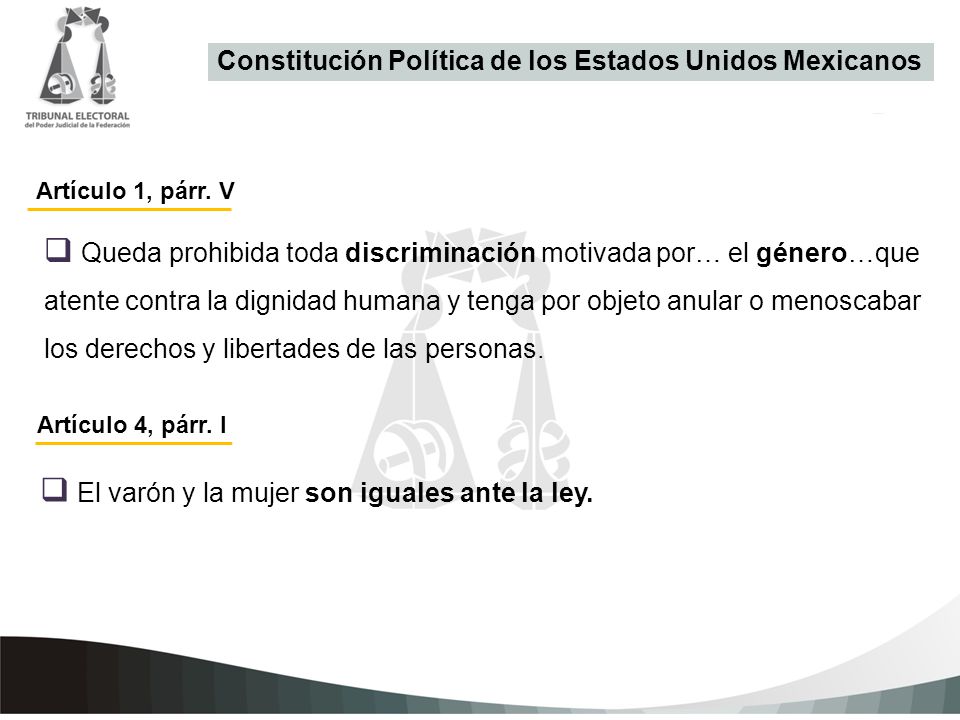 TRIBUNAL ELECTORAL
del Poder Judicial de la Federación

Constitución Política de los Estados Unidos Mexicanos

Artículo 1, párr. V

❑ Queda prohibida toda discriminación motivada por… el género…que atente contra la dignidad humana y tenga por objeto anular o menoscabar los derechos y libertades de las personas.

Artículo 4, párr. I

❑ El varón y la mujer son iguales ante la ley.